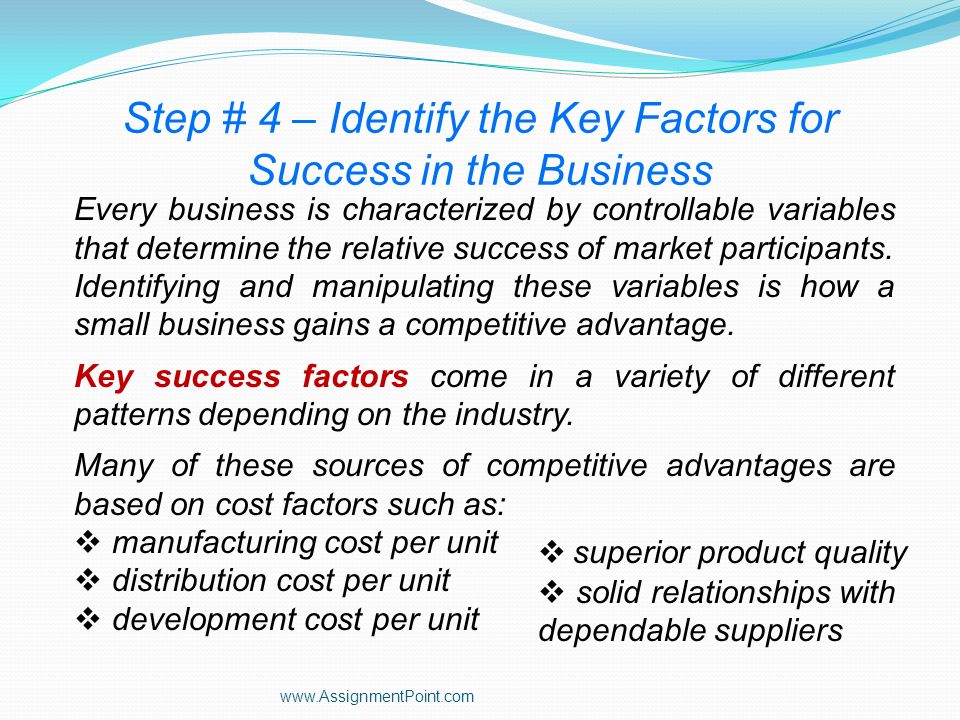 Step # 4 – Identify the Key Factors for Success in the Business

Every business is characterized by controllable variables that determine the relative success of market participants. Identifying and manipulating these variables is how a small business gains a competitive advantage.

Key success factors come in a variety of different patterns depending on the industry.

Many of these sources of competitive advantages are based on cost factors such as:

❖ manufacturing cost per unit
❖ distribution cost per unit
❖ development cost per unit

❖ superior product quality
❖ solid relationships with dependable suppliers

www.AssignmentPoint.com